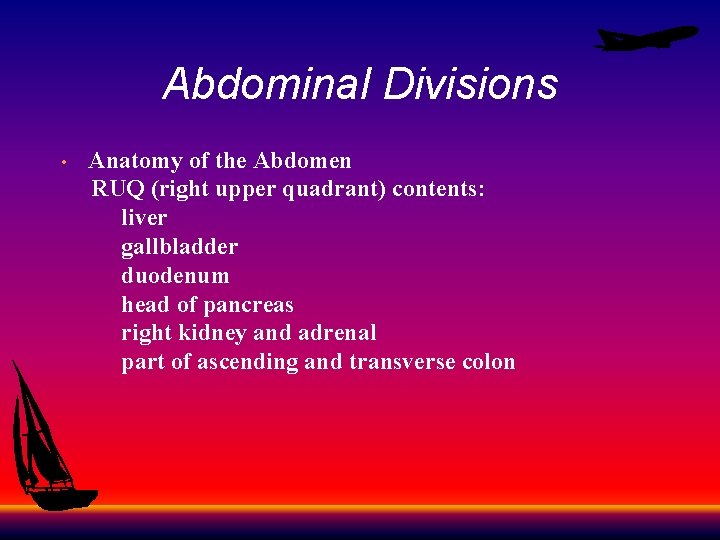 Abdominal Divisions

• Anatomy of the Abdomen
RUQ (right upper quadrant) contents:
liver
gallbladder
duodenum
head of pancreas
right kidney and adrenal
part of ascending and transverse colon